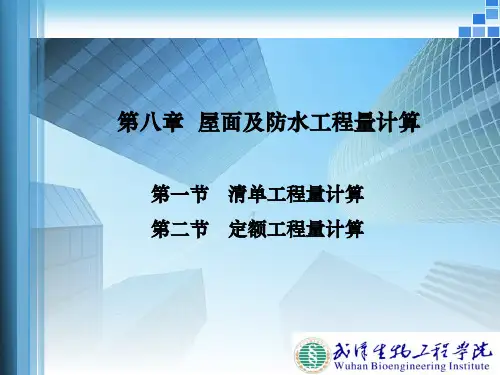 第八章 屋面及防水工程量计算

第一节 清单工程量计算

第二节 定额工程量计算

武汉生物工程学院
Wuhan Bioengineering Institute